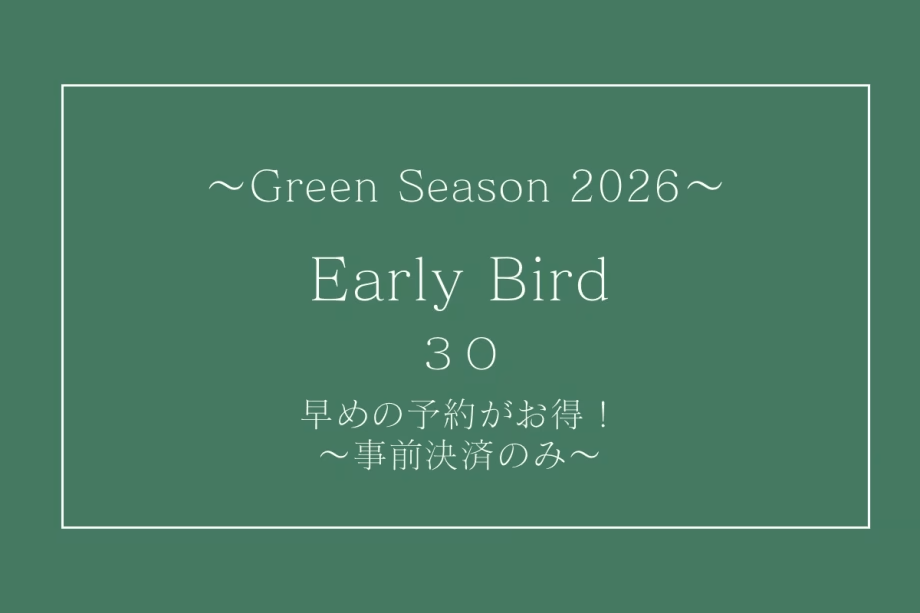 ～Green Season 2026～

Early Bird

３０

早めの予約がお得！
～事前決済のみ～